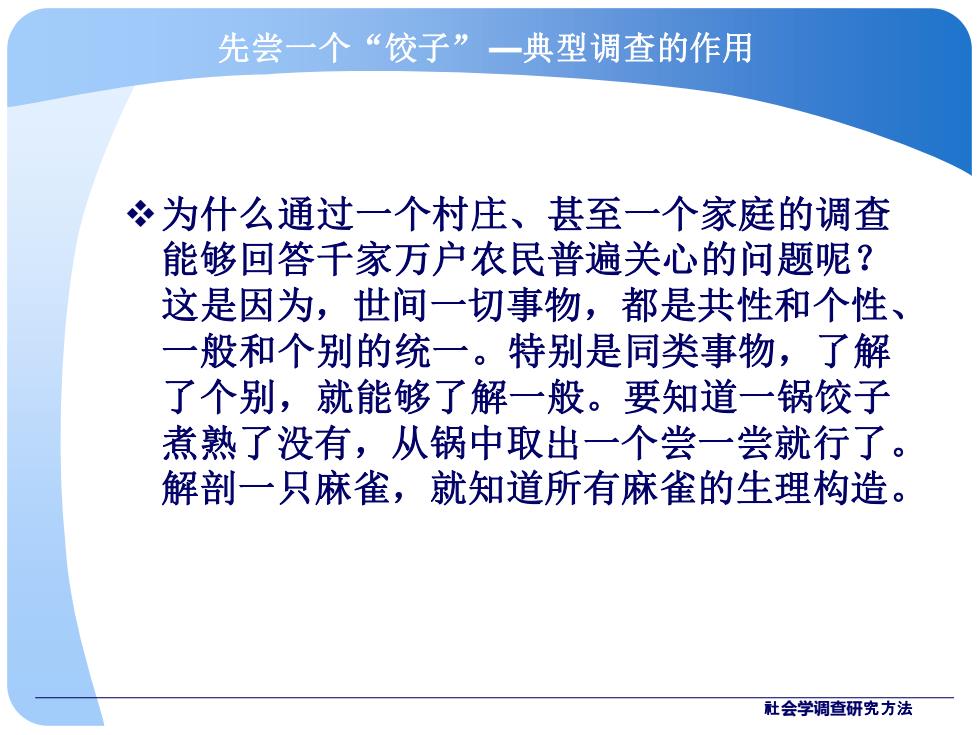 先尝一个“饺子”—典型调查的作用

❖ 为什么通过一个村庄、甚至一个家庭的调查能够回答千家万户农民普遍关心的问题呢？这是因为，世间一切事物，都是共性和个性、一般和个别的统一。特别是同类事物，了解了个别，就能够了解一般。要知道一锅饺子煮熟了没有，从锅中取出一个尝一尝就行了。解剖一只麻雀，就知道所有麻雀的生理构造。

社会学调查研究方法